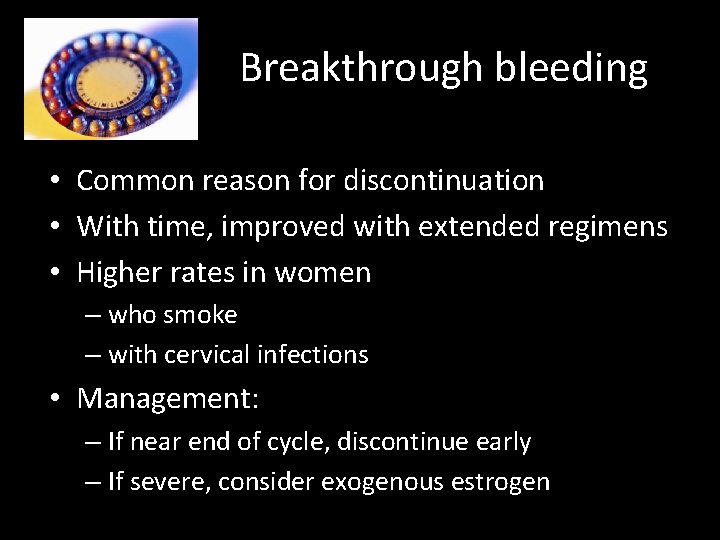 Breakthrough bleeding

• Common reason for discontinuation
• With time, improved with extended regimens
• Higher rates in women
– who smoke
– with cervical infections
• Management:
– If near end of cycle, discontinue early
– If severe, consider exogenous estrogen